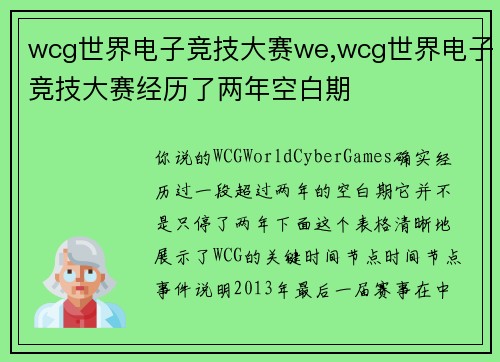 wcg世界电子竞技大赛we,wcg世界电子竞技大赛经历了两年空白期

你说的WCGWorldCyberGames确实经历过一段超过两年的空白期它并不是只停了两年下面这个表格清晰地展示了WCG的关键时间节点时间节点事件说明2013年最后一届赛事在中